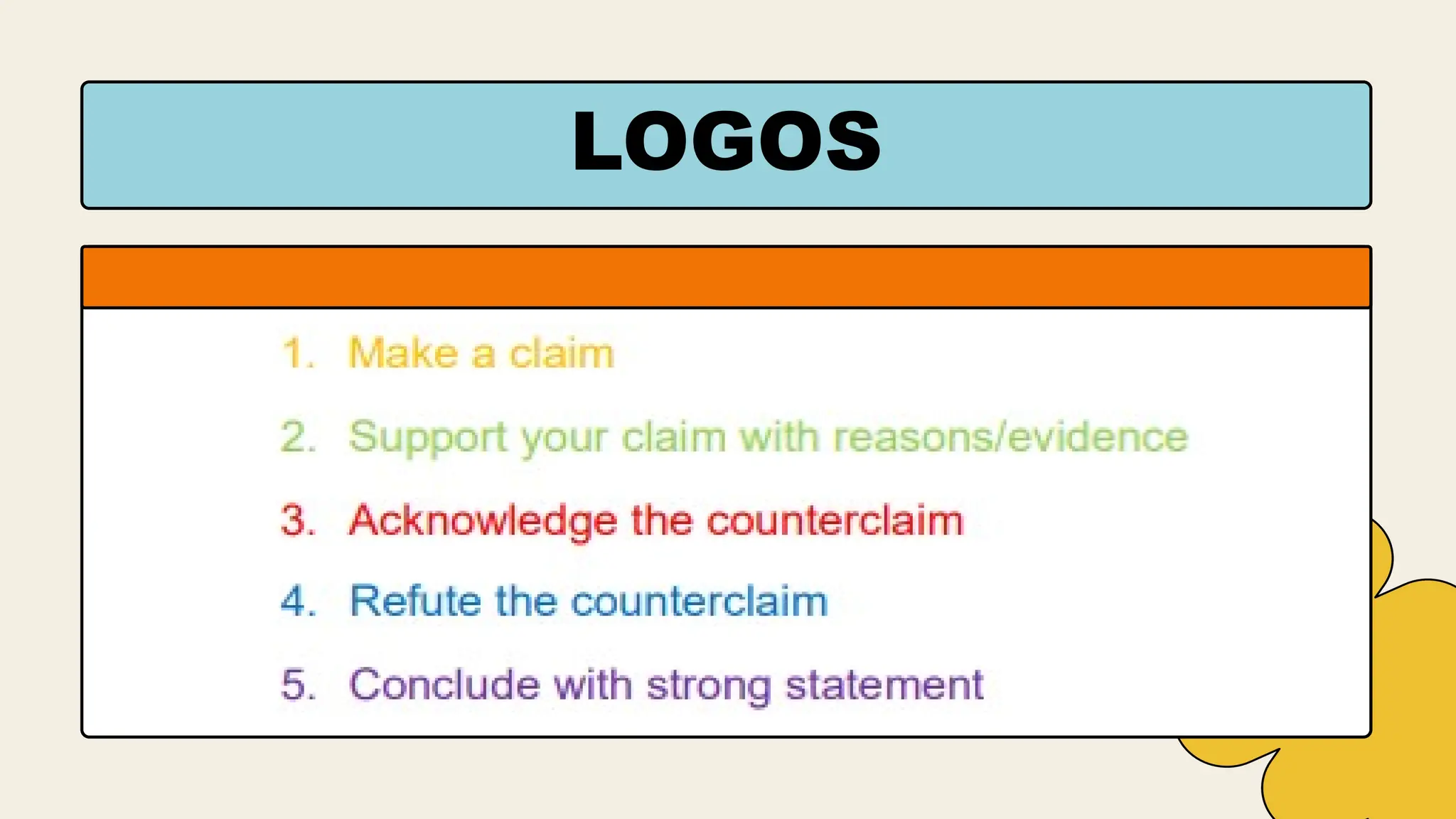 LOGOS

1. Make a claim
2. Support your claim with reasons/evidence
3. Acknowledge the counterclaim
4. Refute the counterclaim
5. Conclude with strong statement